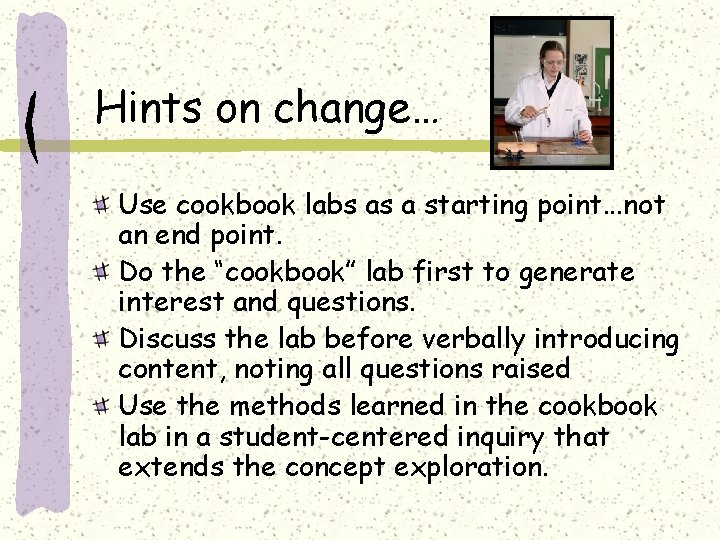 Hints on change…

Use cookbook labs as a starting point…not an end point.

Do the “cookbook” lab first to generate interest and questions.

Discuss the lab before verbally introducing content, noting all questions raised

Use the methods learned in the cookbook lab in a student-centered inquiry that extends the concept exploration.